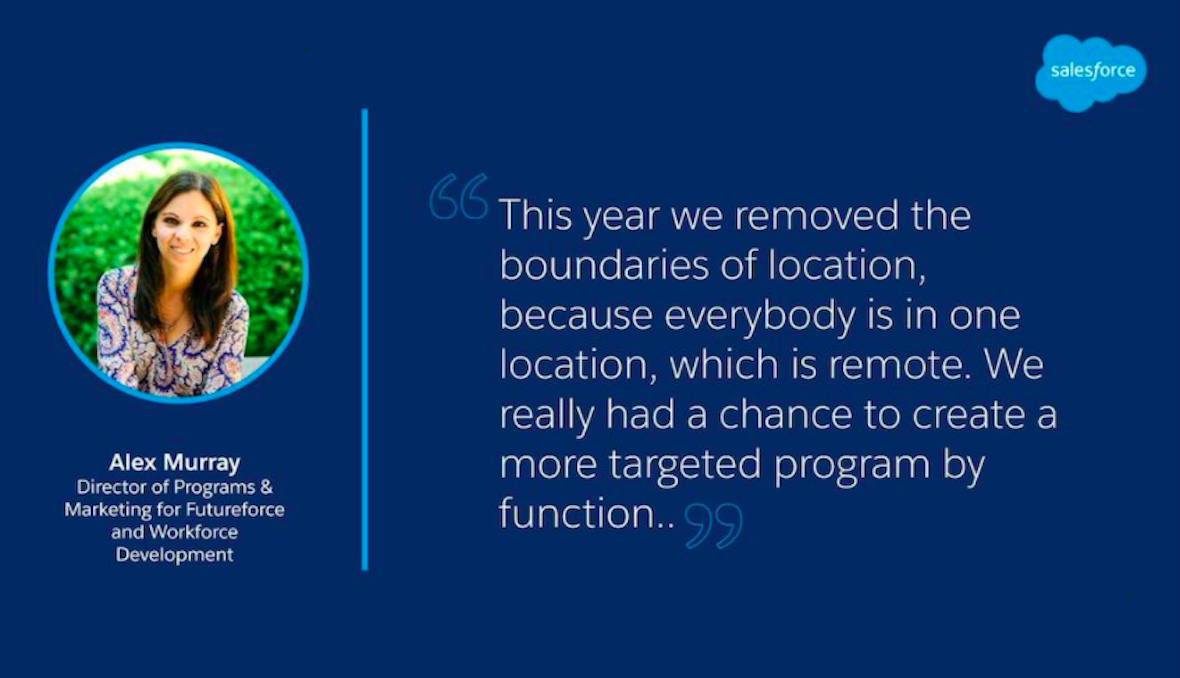 salesforce

Alex Murray
Director of Programs & Marketing for Futureforce and Workforce Development

“This year we removed the boundaries of location, because everybody is in one location, which is remote. We really had a chance to create a more targeted program by function..”